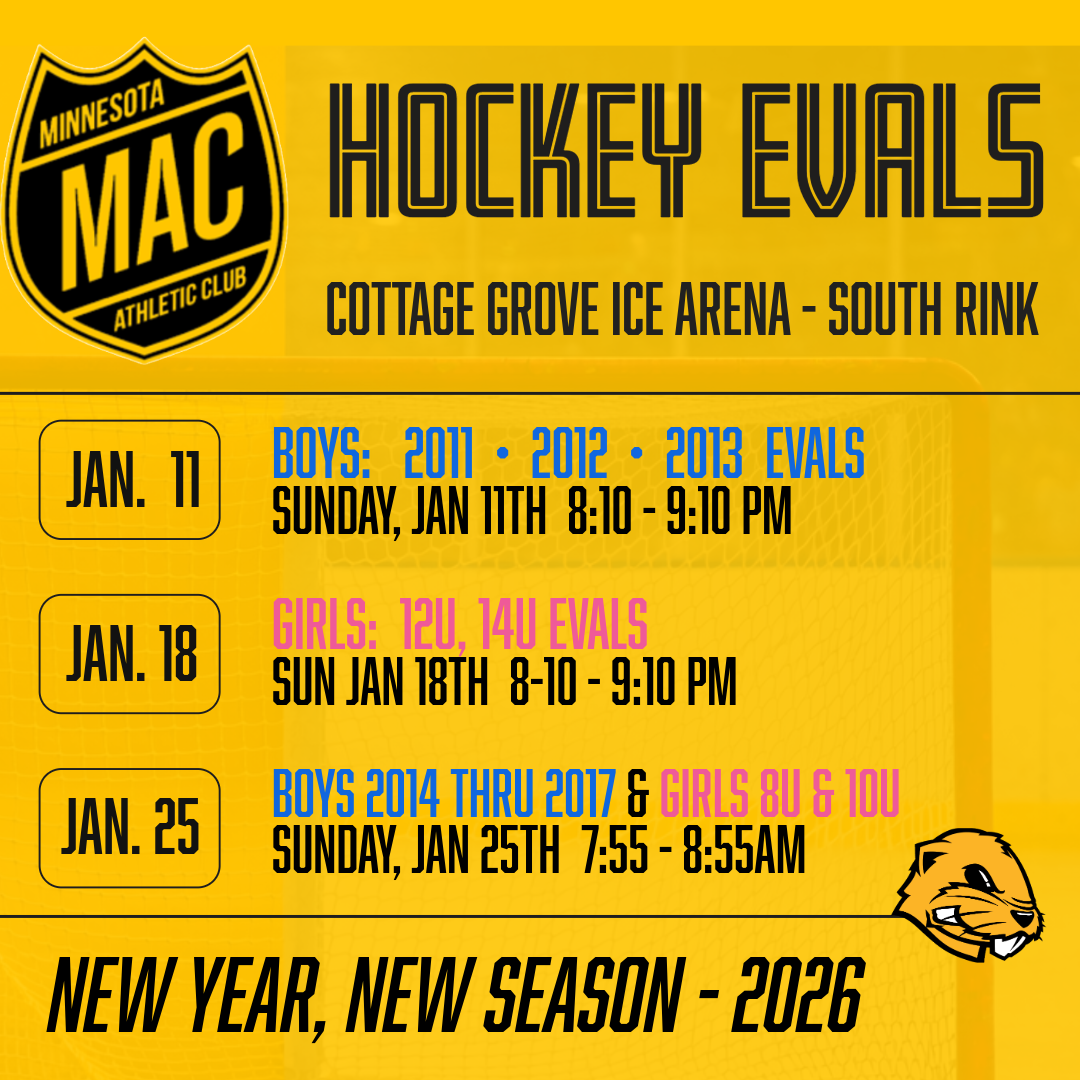 MINNESOTA
MAC
ATHLETIC CLUB

HOCKEY EVALS

COTTAGE GROVE ICE ARENA - SOUTH RINK

JAN. 11

BOYS: 2011 • 2012 • 2013 EVALS
SUNDAY, JAN 11TH 8:10 - 9:10 PM

JAN. 18

GIRLS: 12U, 14U EVALS
SUN JAN 18TH 8-10 - 9:10 PM

JAN. 25

BOYS 2014 THRU 2017 & GIRLS 8U & 10U
SUNDAY, JAN 25TH 7:55 - 8:55AM

NEW YEAR, NEW SEASON - 2026